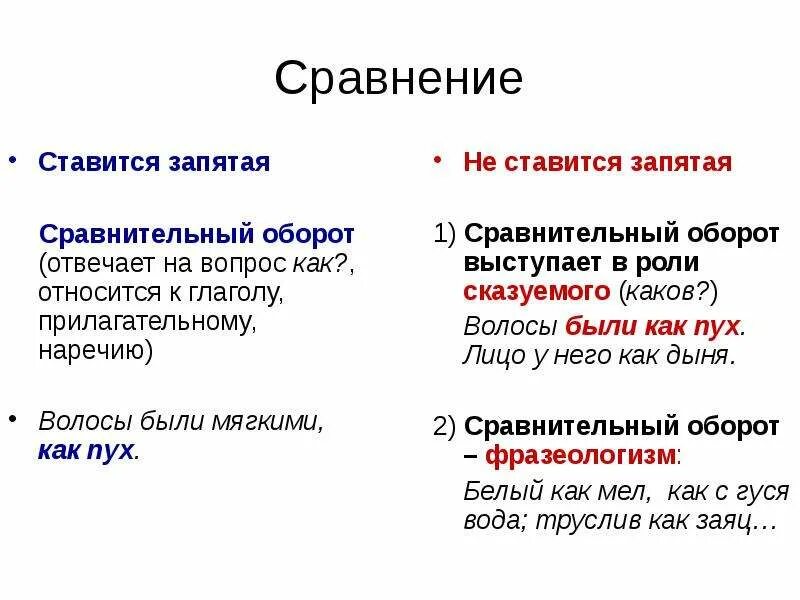 Сравнение

• Ставится запятая

Сравнительный оборот (отвечает на вопрос как?, относится к глаголу, прилагательному, наречию)

• Волосы были мягкими, как пух.

• Не ставится запятая

1) Сравнительный оборот выступает в роли сказуемого (каков?)

Волосы были как пух. Лицо у него как дыня.

2) Сравнительный оборот – фразеологизм:

Белый как мел, как с гуся вода; труслив как заяц…